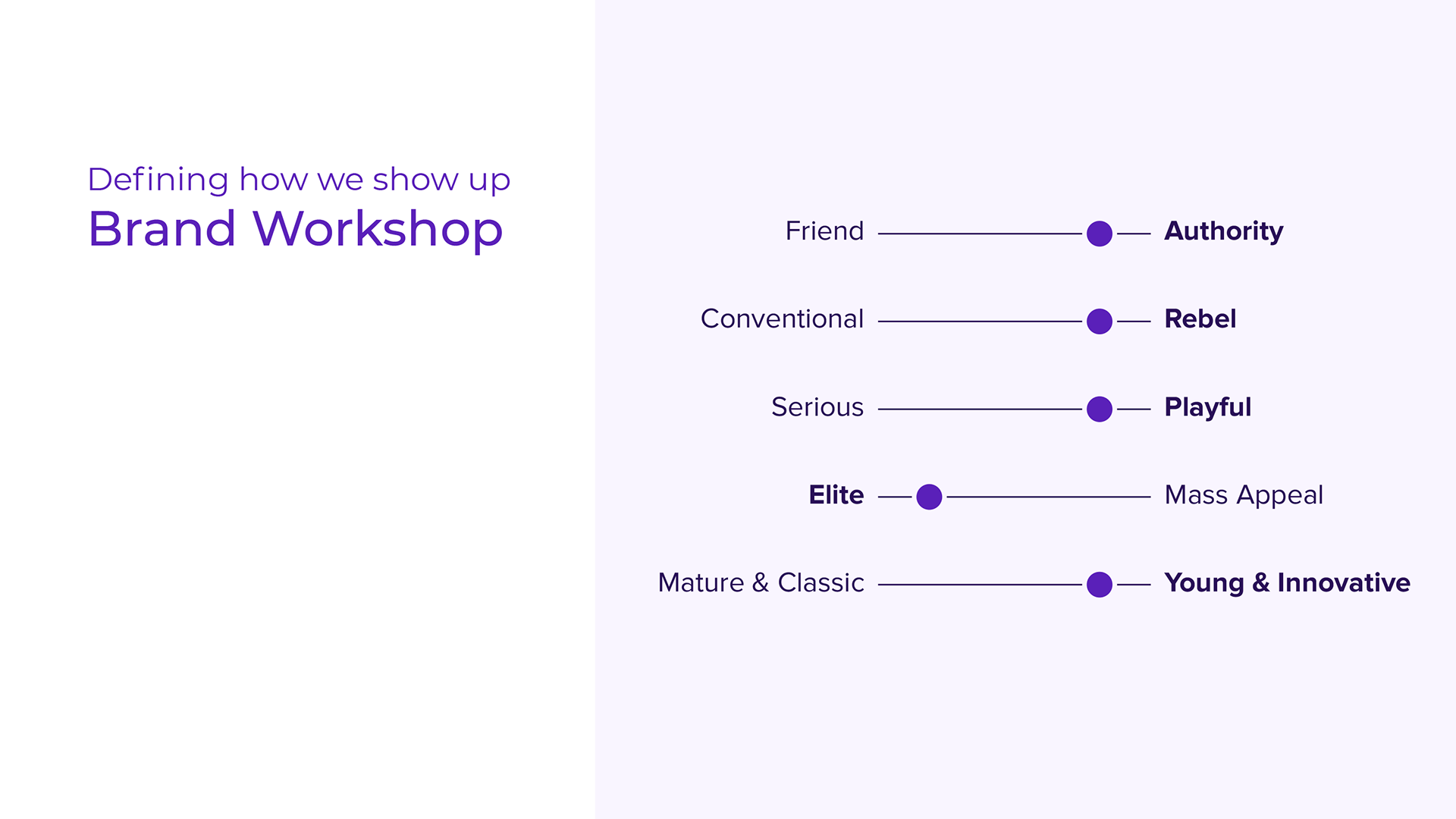 Defining how we show up
Brand Workshop

Friend Authority

Conventional Rebel

Serious Playful

Elite Mass Appeal

Mature & Classic Young & Innovative